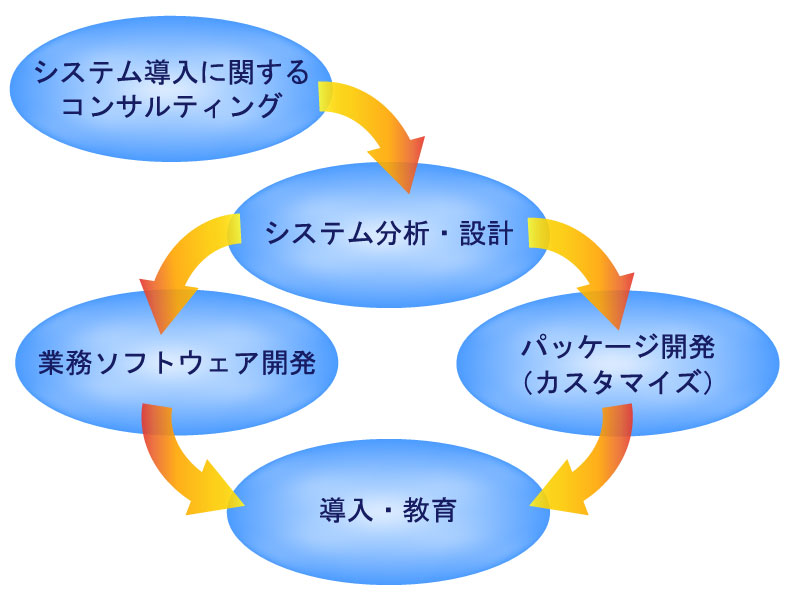 システム導入に関するコンサルティング

システム分析・設計

業務ソフトウェア開発

パッケージ開発（カスタマイズ）

導入・教育